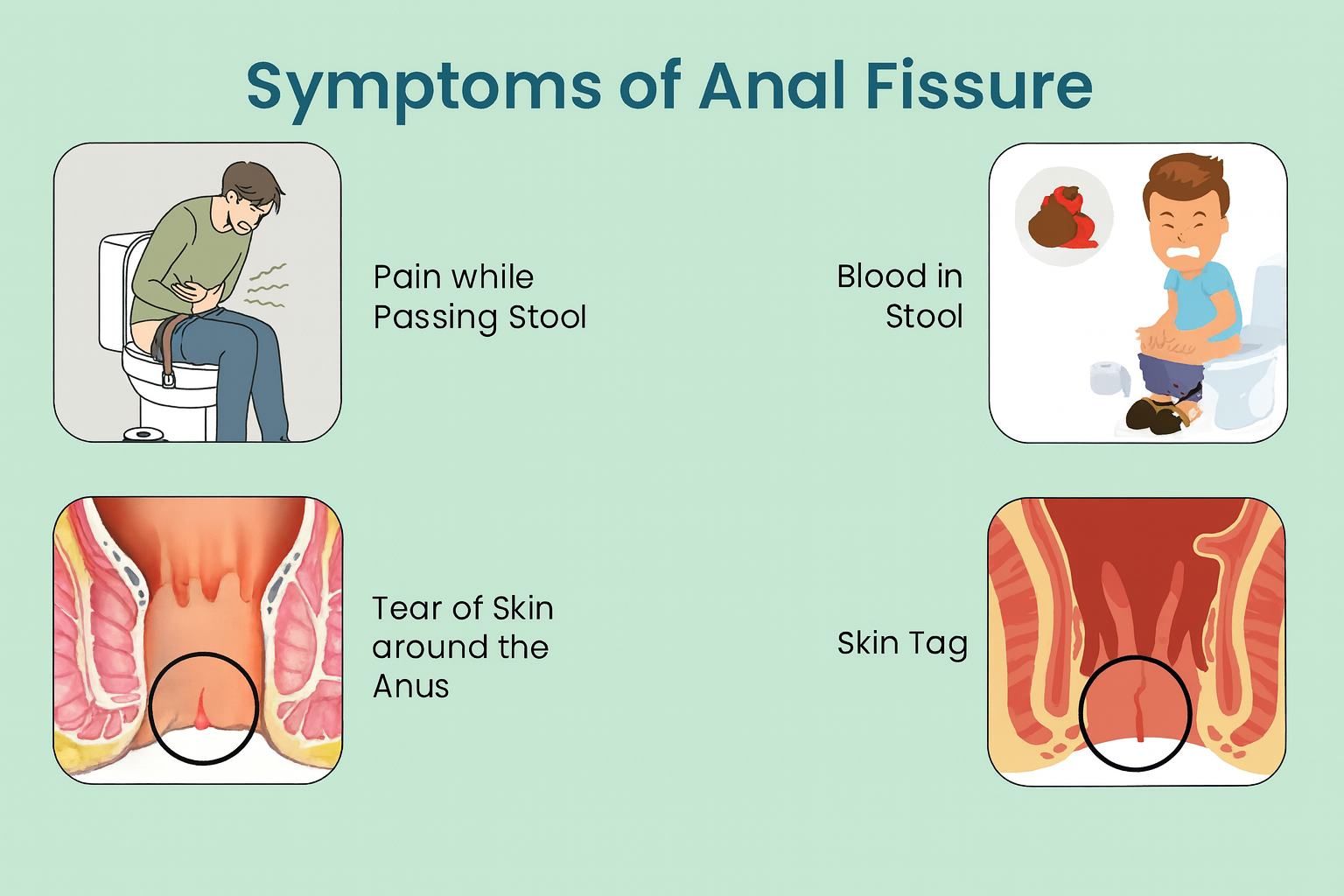 Symptoms of Anal Fissure

Pain while Passing Stool

Blood in Stool

Tear of Skin around the Anus

Skin Tag